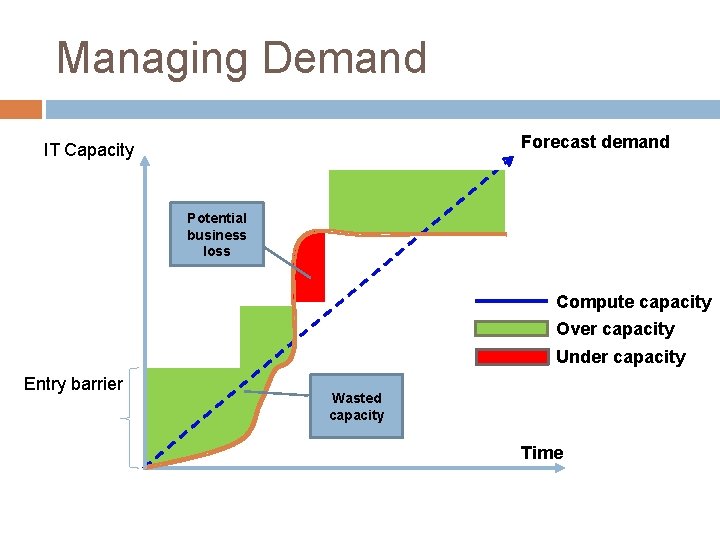 Managing Demand

IT Capacity

Forecast demand

Potential business loss

Compute capacity

Over capacity

Under capacity

Entry barrier

Wasted capacity

Time